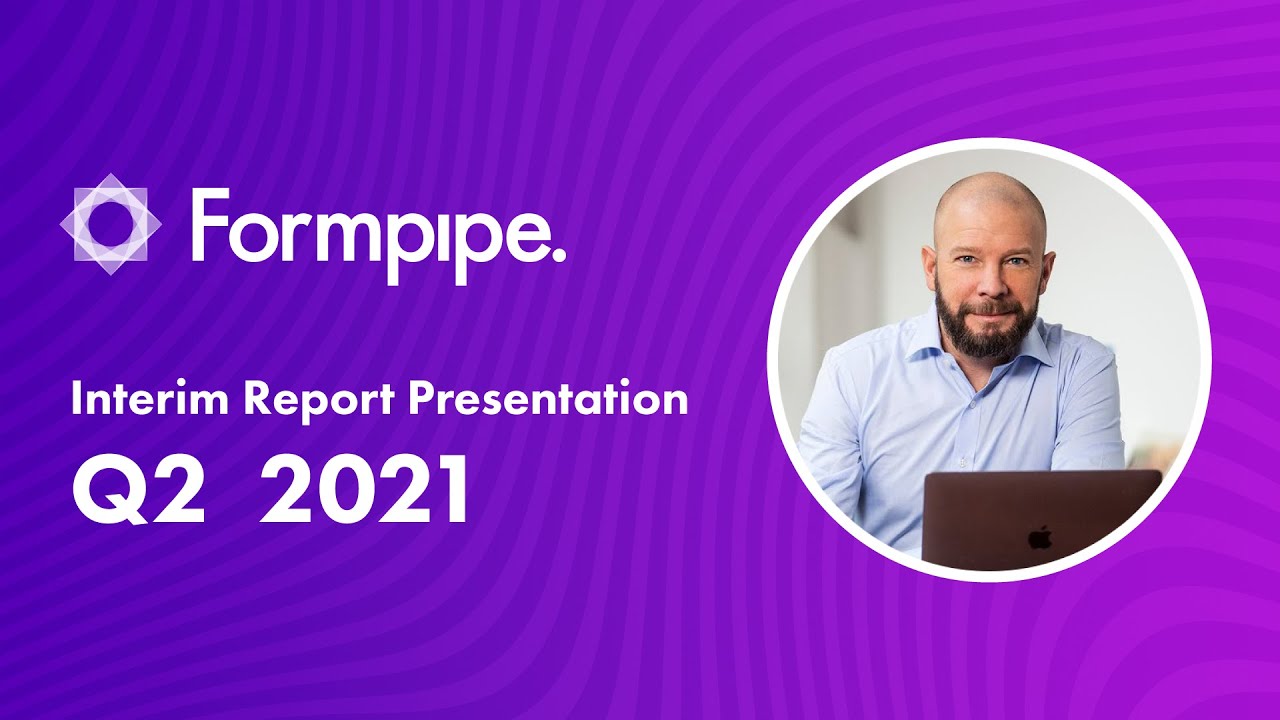 Formpipe.

Interim Report Presentation

Q2 2021